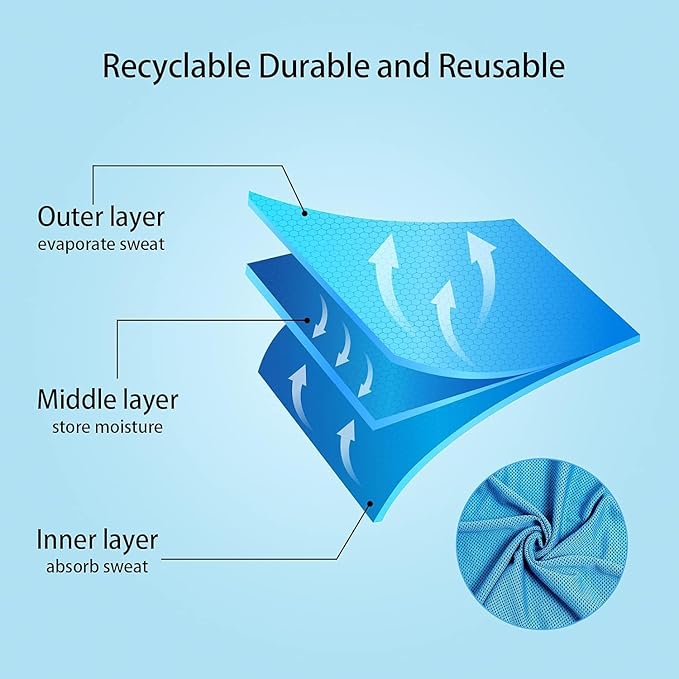 Recyclable Durable and Reusable

Outer layer
evaporate sweat

Middle layer
store moisture

Inner layer
absorb sweat